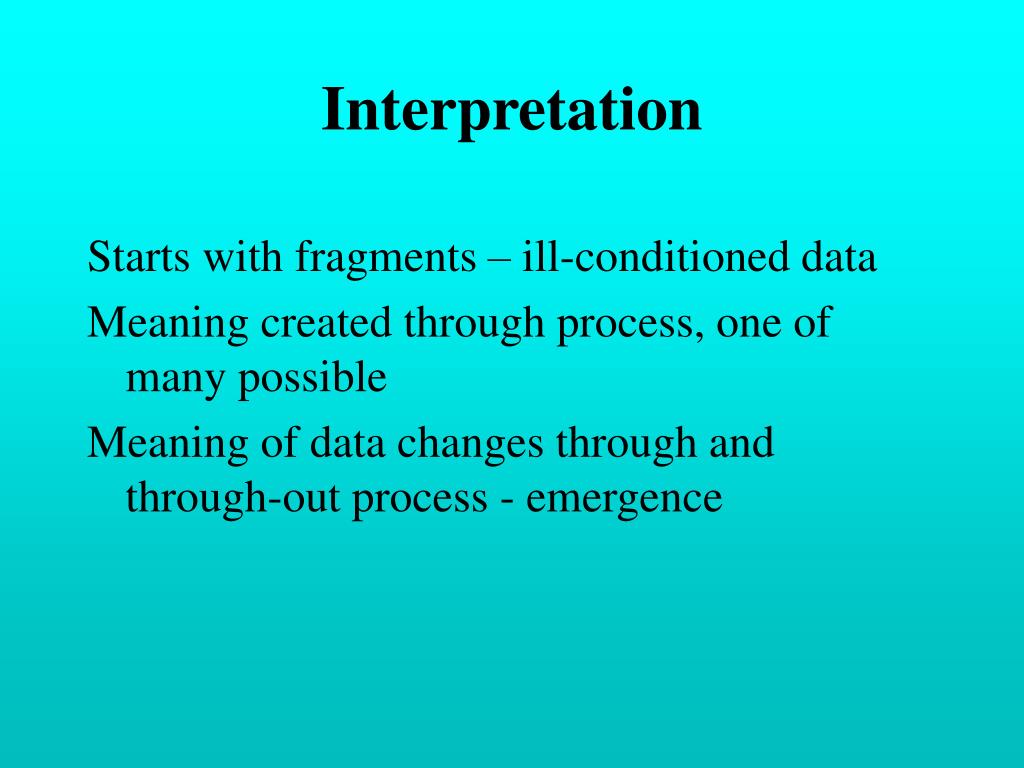 Interpretation

Starts with fragments – ill-conditioned data

Meaning created through process, one of many possible

Meaning of data changes through and through-out process - emergence